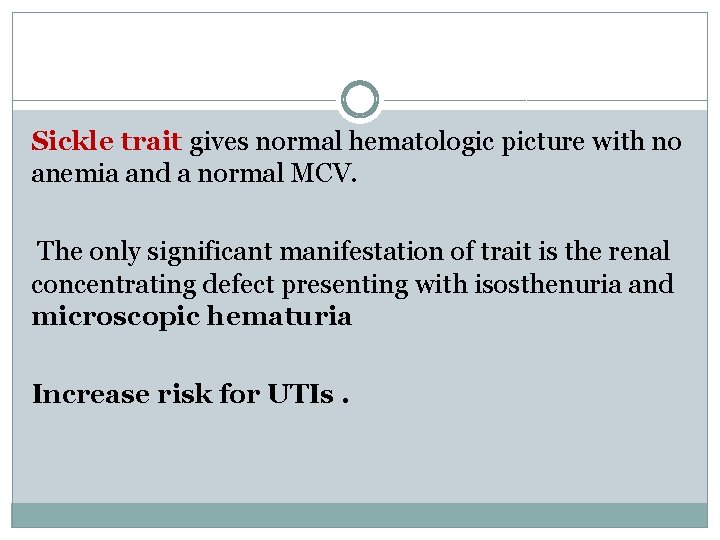 Sickle trait gives normal hematologic picture with no anemia and a normal MCV.

The only significant manifestation of trait is the renal concentrating defect presenting with isosthenuria and microscopic hematuria

Increase risk for UTIs .